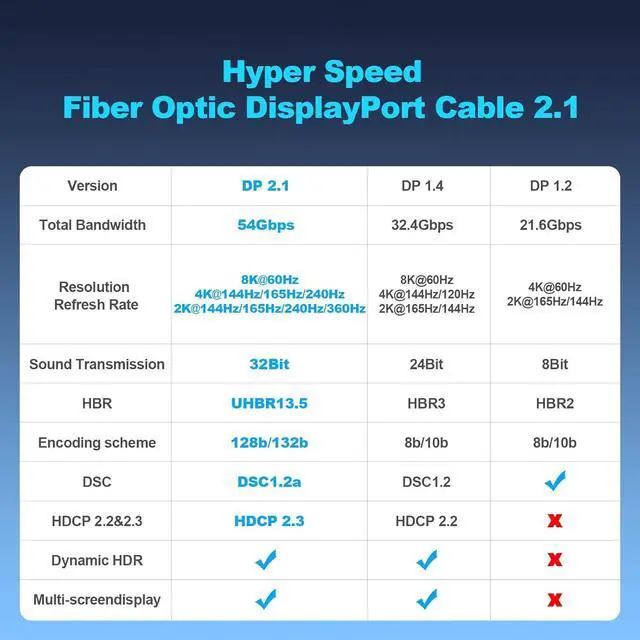 Hyper Speed
Fiber Optic DisplayPort Cable 2.1

| Version | DP 2.1 | DP 1.4 | DP 1.2 |
|---|---|---|---|
| Total Bandwidth | 54Gbps | 32.4Gbps | 21.6Gbps |
| Resolution Refresh Rate | 8K@60Hz 4K@144Hz/165Hz/240Hz 2K@144Hz/165Hz/240Hz/360Hz | 8K@60Hz 4K@144Hz/120Hz 2K@165Hz/144Hz | 4K@60Hz 2K@165Hz/144Hz |
| Sound Transmission | 32Bit | 24Bit | 8Bit |
| HBR | UHBR13.5 | HBR3 | HBR2 |
| Encoding scheme | 128b/132b | 8b/10b | 8b/10b |
| DSC | DSC1.2a | DSC1.2 | ✓ |
| HDCP 2.2&2.3 | HDCP 2.3 | HDCP 2.2 | ✗ |
| Dynamic HDR | ✓ | ✓ | ✗ |
| Multi-screendisplay | ✓ | ✓ | ✗ |